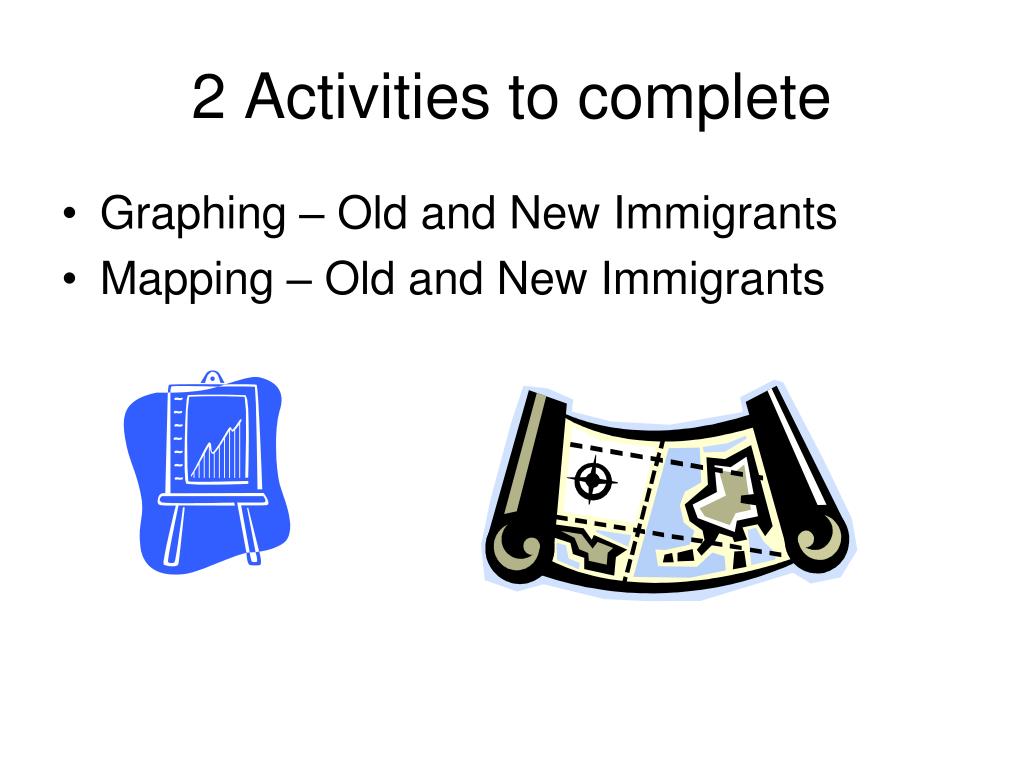 2 Activities to complete

• Graphing – Old and New Immigrants
• Mapping – Old and New Immigrants